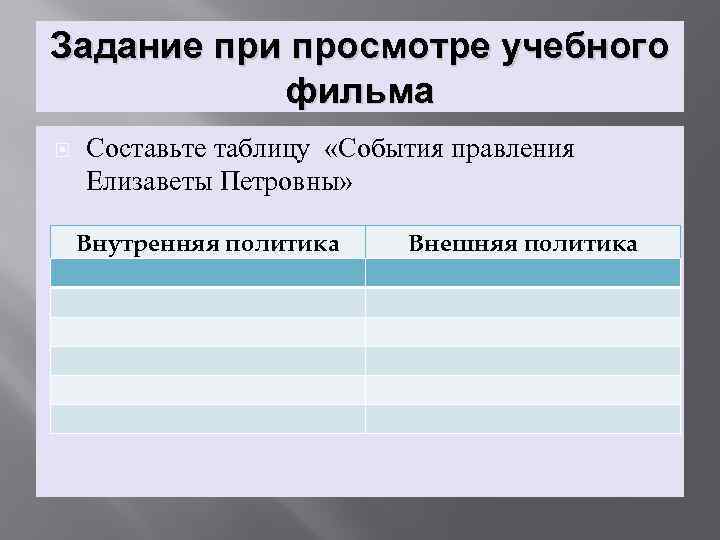 Задание при просмотре учебного фильма

Составьте таблицу «События правления Елизаветы Петровны»

| Внутренняя политика | Внешняя политика |
|---|---|
| | |
| | |
| | |
| | |
| | |
| | |